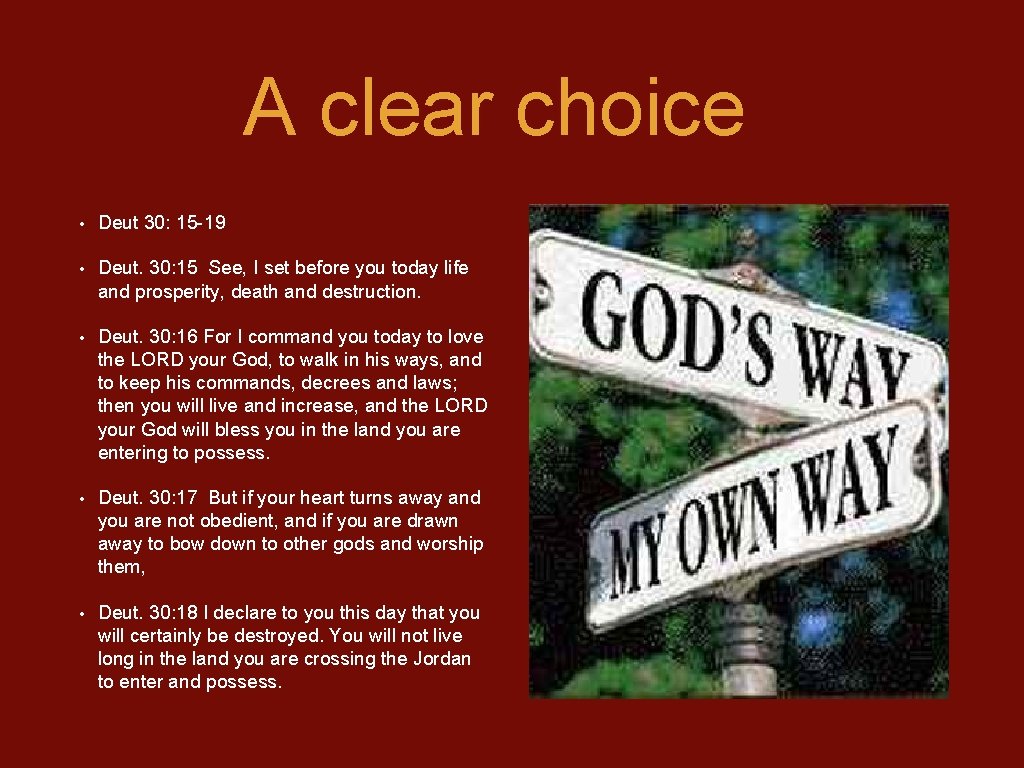 A clear choice

• Deut 30: 15-19

• Deut. 30: 15 See, I set before you today life and prosperity, death and destruction.

• Deut. 30: 16 For I command you today to love the LORD your God, to walk in his ways, and to keep his commands, decrees and laws; then you will live and increase, and the LORD your God will bless you in the land you are entering to possess.

• Deut. 30: 17 But if your heart turns away and you are not obedient, and if you are drawn away to bow down to other gods and worship them,

• Deut. 30: 18 I declare to you this day that you will certainly be destroyed. You will not live long in the land you are crossing the Jordan to enter and possess.

GOD'S WAY

MY OWN WAY